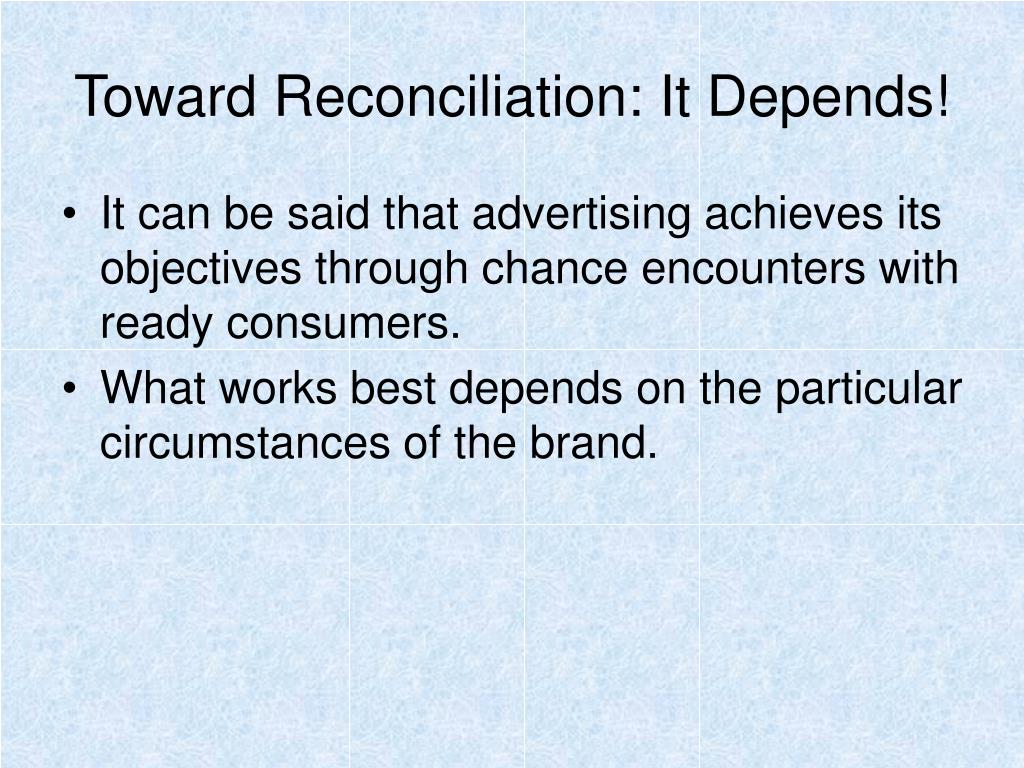 Toward Reconciliation: It Depends!

• It can be said that advertising achieves its objectives through chance encounters with ready consumers.
• What works best depends on the particular circumstances of the brand.